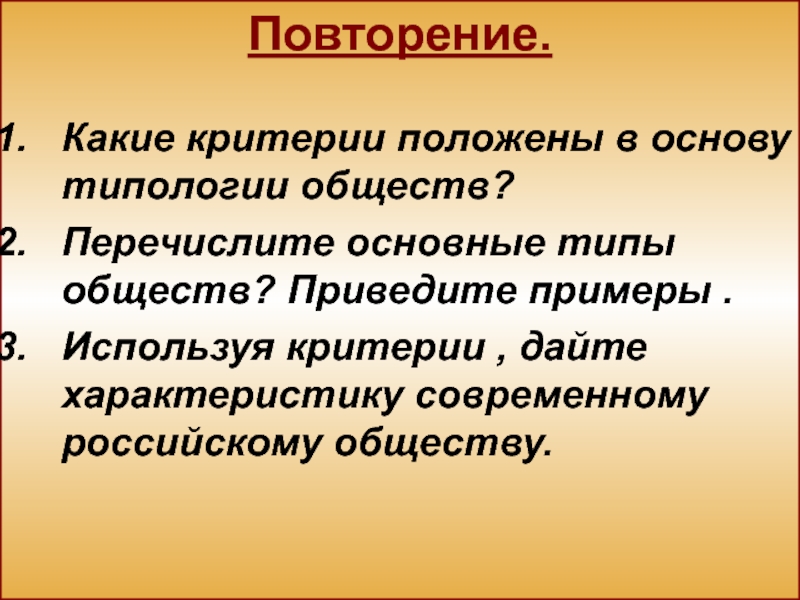 Повторение.

1. Какие критерии положены в основу типологии обществ?
2. Перечислите основные типы обществ? Приведите примеры .
3. Используя критерии , дайте характеристику современному российскому обществу.